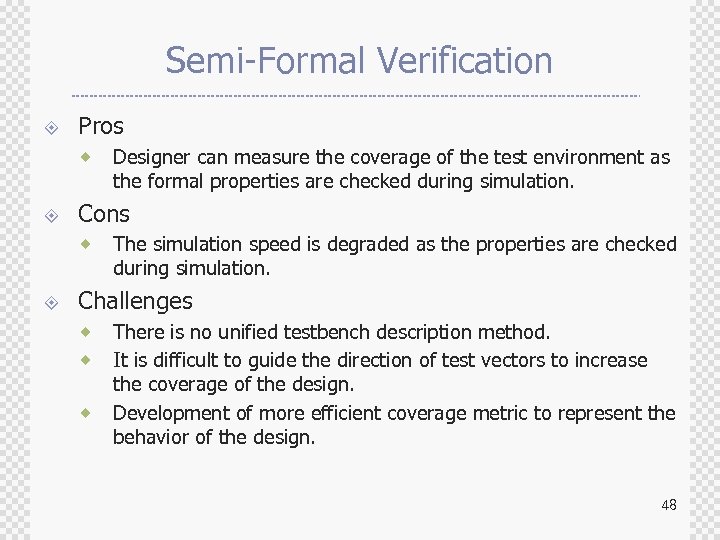 Semi-Formal Verification

Pros

Designer can measure the coverage of the test environment as the formal properties are checked during simulation.

Cons

The simulation speed is degraded as the properties are checked during simulation.

Challenges

There is no unified testbench description method.

It is difficult to guide the direction of test vectors to increase the coverage of the design.

Development of more efficient coverage metric to represent the behavior of the design.

48